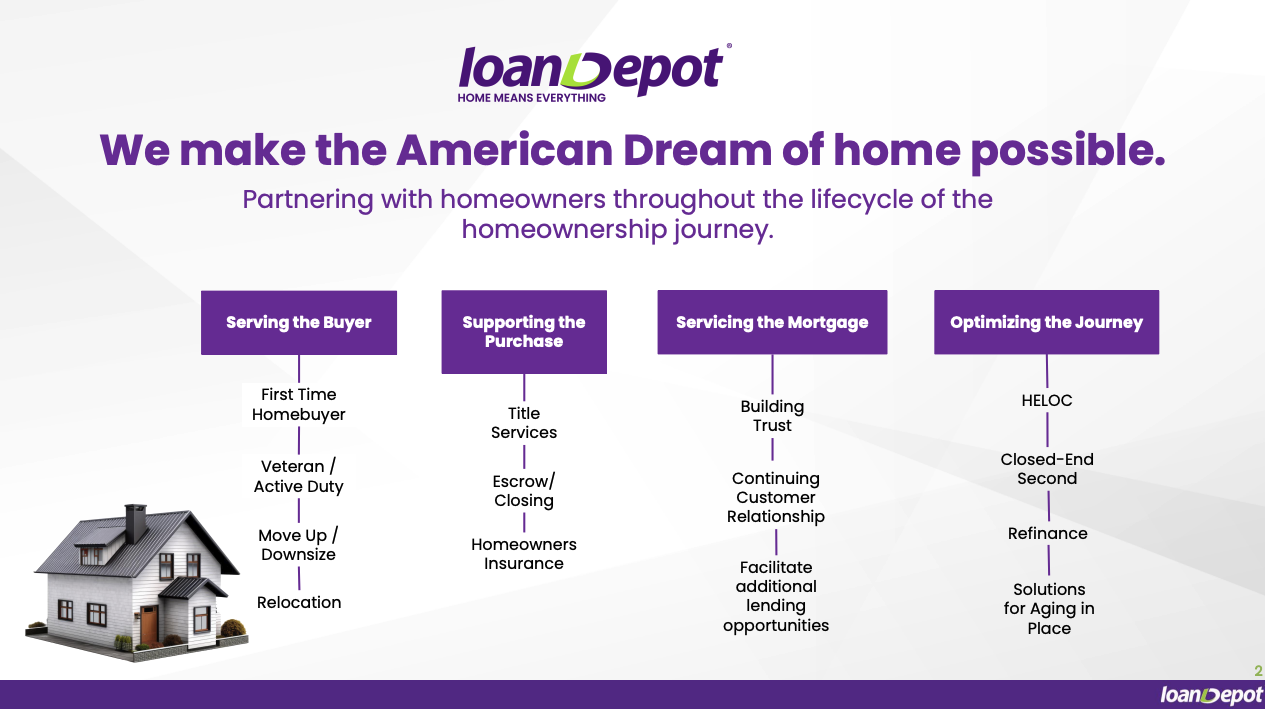 loanDepot®
HOME MEANS EVERYTHING

We make the American Dream of home possible.

Partnering with homeowners throughout the lifecycle of the homeownership journey.

Serving the Buyer

First Time Homebuyer

Veteran / Active Duty

Move Up / Downsize

Relocation

Supporting the Purchase

Title Services

Escrow/ Closing

Homeowners Insurance

Servicing the Mortgage

Building Trust

Continuing Customer Relationship

Facilitate additional lending opportunities

Optimizing the Journey

HELOC

Closed-End Second

Refinance

Solutions for Aging in Place

2

loanDepot